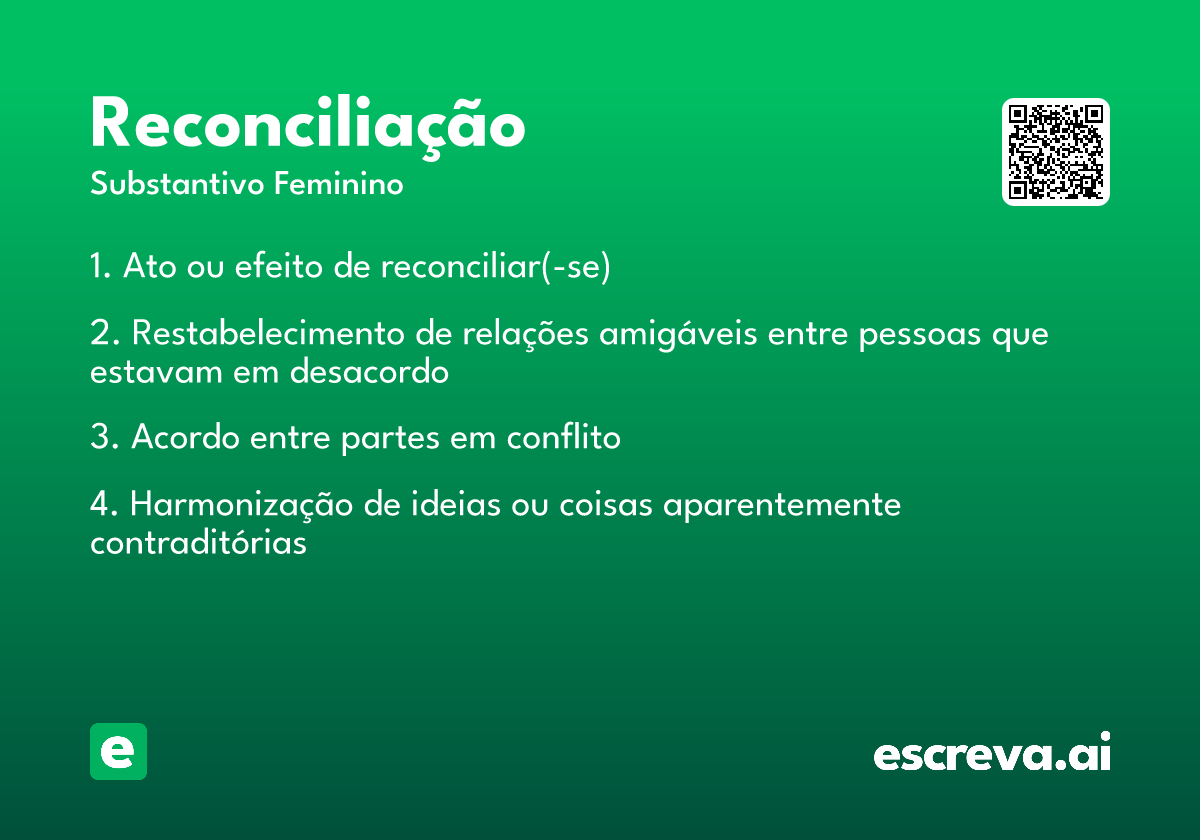 Reconciliação

Substantivo Feminino

1. Ato ou efeito de reconciliar(-se)

2. Restabelecimento de relações amigáveis entre pessoas que estavam em desacordo

3. Acordo entre partes em conflito

4. Harmonização de ideias ou coisas aparentemente contraditórias

e

escreva.ai